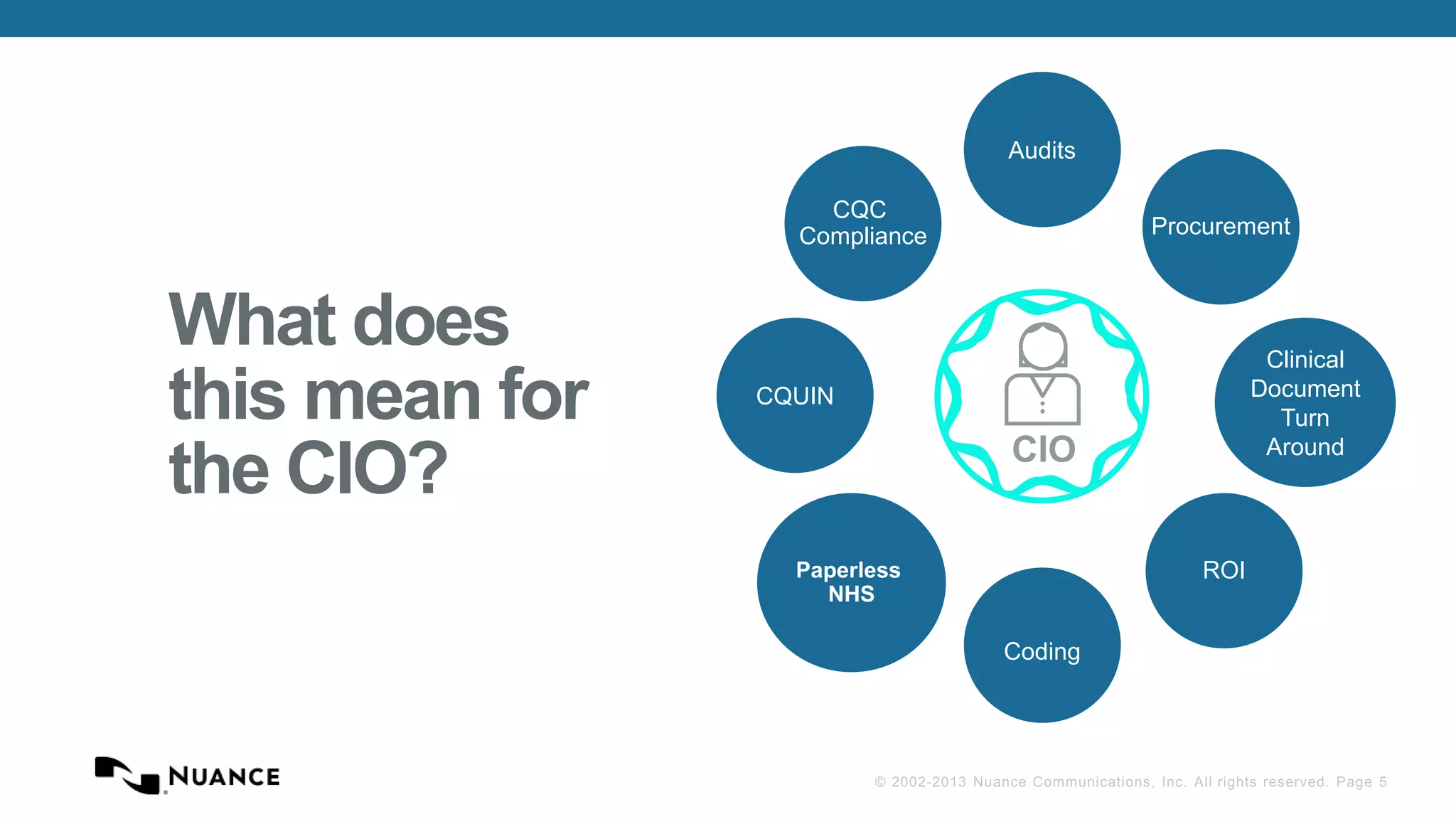 What does this mean for the CIO?

Audits

CQC Compliance

Procurement

CQUIN

CIO

Clinical Document Turn Around

Paperless NHS

ROI

Coding

NUANCE

© 2002-2013 Nuance Communications, Inc. All rights reserved. Page 5